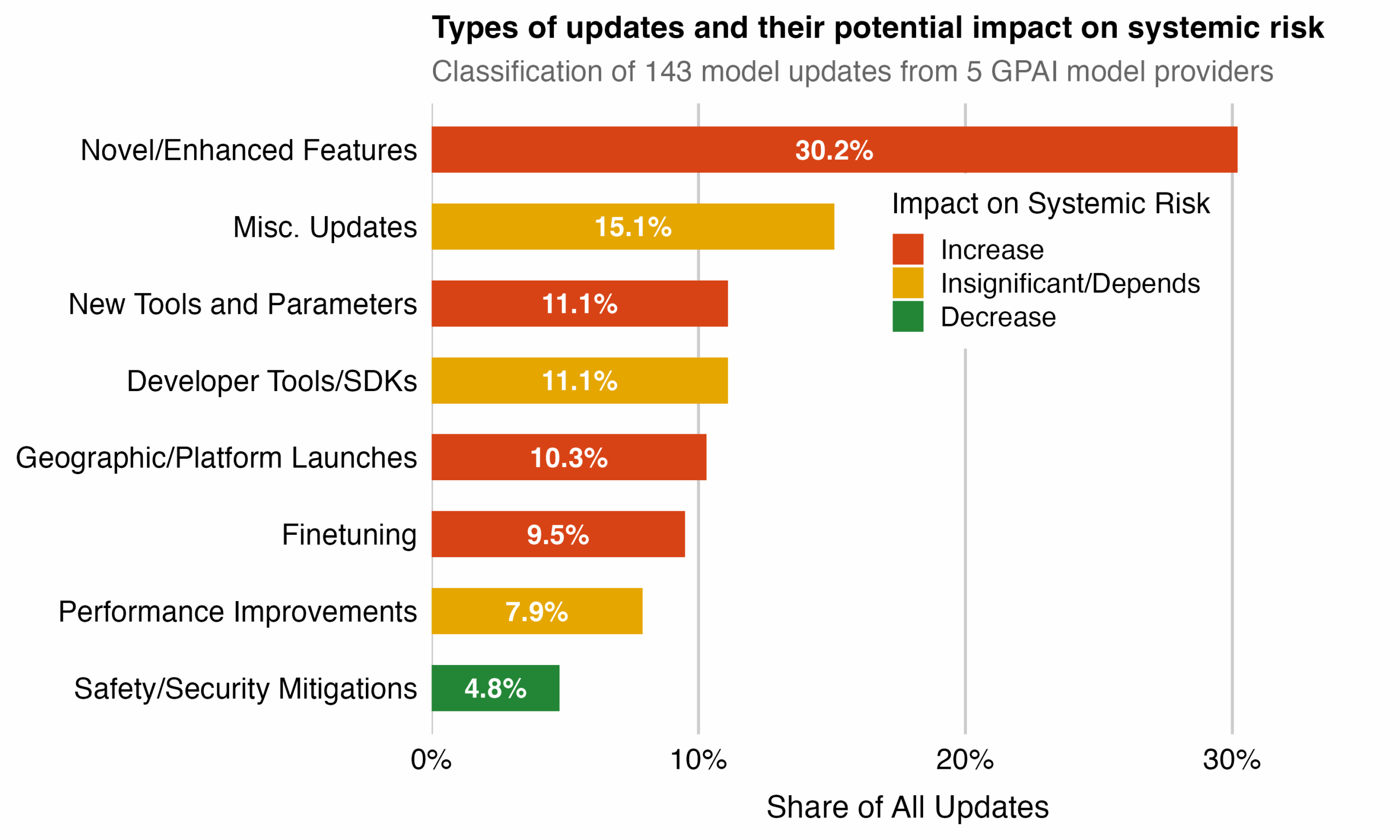 Types of updates and their potential impact on systemic risk

Classification of 143 model updates from 5 GPAI model providers

Novel/Enhanced Features 30.2%

Misc. Updates 15.1%

New Tools and Parameters 11.1%

Developer Tools/SDKs 11.1%

Geographic/Platform Launches 10.3%

Finetuning 9.5%

Performance Improvements 7.9%

Safety/Security Mitigations 4.8%

Impact on Systemic Risk
Increase
Insignificant/Depends
Decrease

0% 10% 20% 30%

Share of All Updates